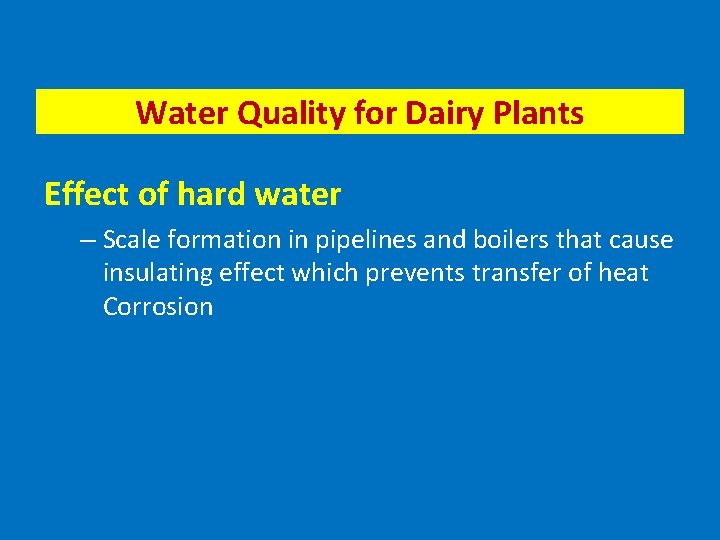 Water Quality for Dairy Plants

Effect of hard water

– Scale formation in pipelines and boilers that cause insulating effect which prevents transfer of heat Corrosion